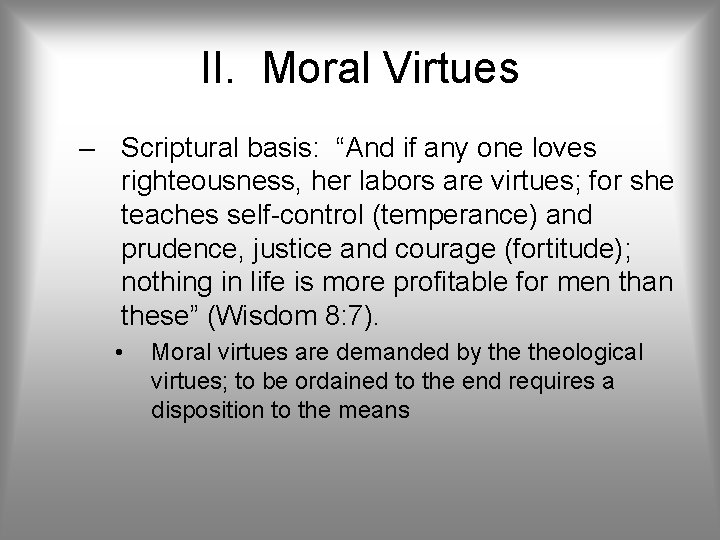 II. Moral Virtues

– Scriptural basis: “And if any one loves righteousness, her labors are virtues; for she teaches self-control (temperance) and prudence, justice and courage (fortitude); nothing in life is more profitable for men than these” (Wisdom 8:7).

• Moral virtues are demanded by the theological virtues; to be ordained to the end requires a disposition to the means